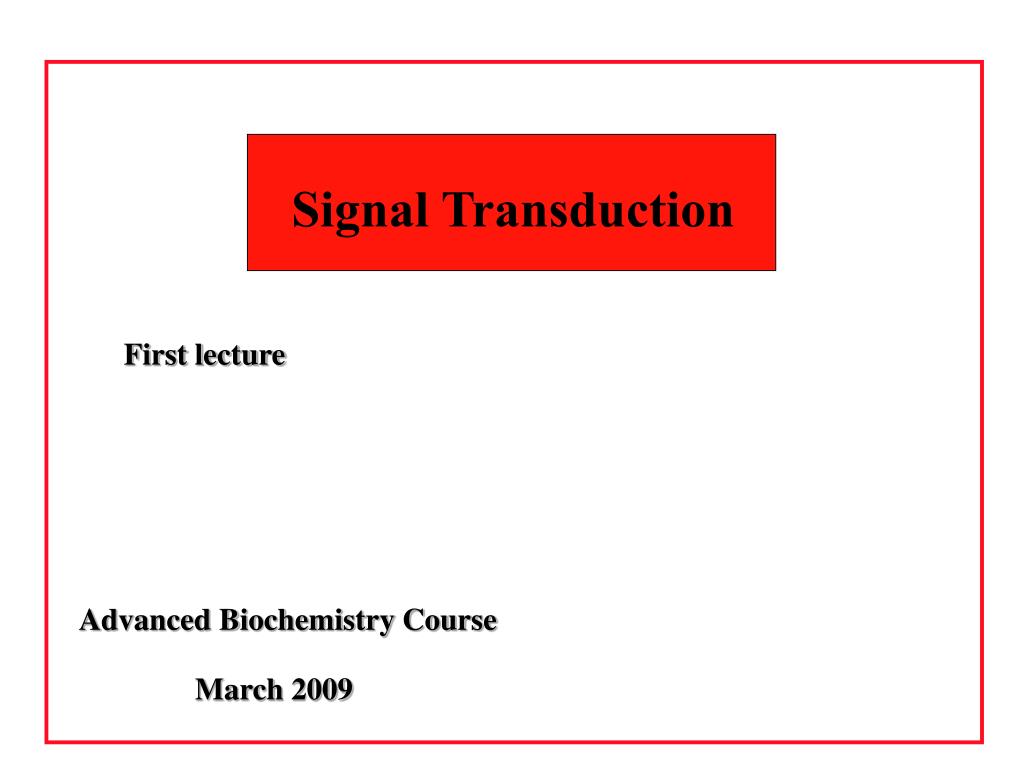 Signal Transduction

First lecture

Advanced Biochemistry Course

March 2009